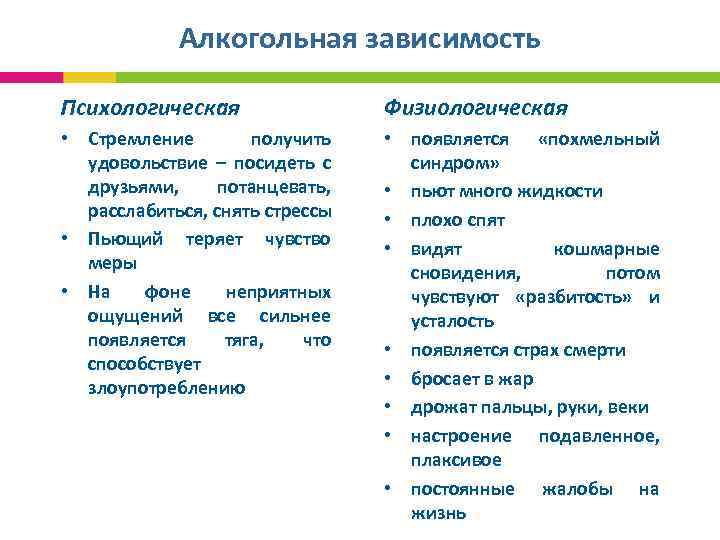 Алкогольная зависимость

Психологическая

• Стремление получить удовольствие – посидеть с друзьями, потанцевать, расслабиться, снять стрессы
• Пьющий теряет чувство меры
• На фоне неприятных ощущений все сильнее появляется тяга, что способствует злоупотреблению

Физиологическая

• появляется «похмельный синдром»
• пьют много жидкости
• плохо спят
• видят кошмарные сновидения, потом чувствуют «разбитость» и усталость
• появляется страх смерти
• бросает в жар
• дрожат пальцы, руки, веки
• настроение подавленное, плаксивое
• постоянные жалобы на жизнь